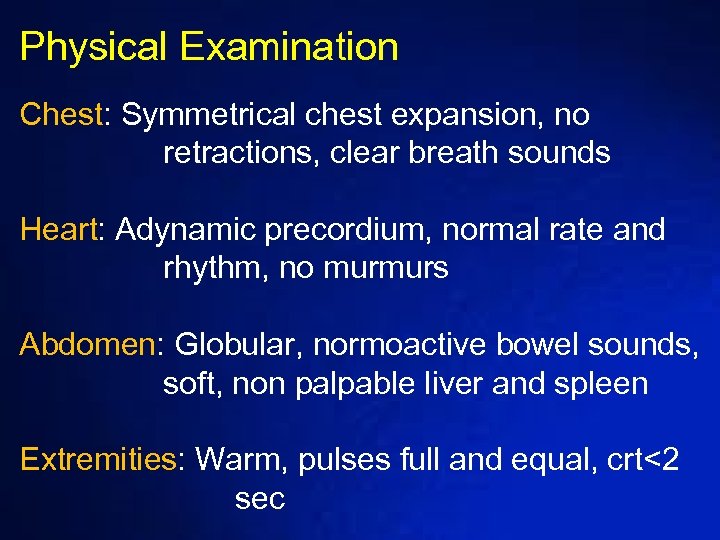 Physical Examination

Chest: Symmetrical chest expansion, no retractions, clear breath sounds

Heart: Adynamic precordium, normal rate and rhythm, no murmurs

Abdomen: Globular, normoactive bowel sounds, soft, non palpable liver and spleen

Extremities: Warm, pulses full and equal, crt<2 sec